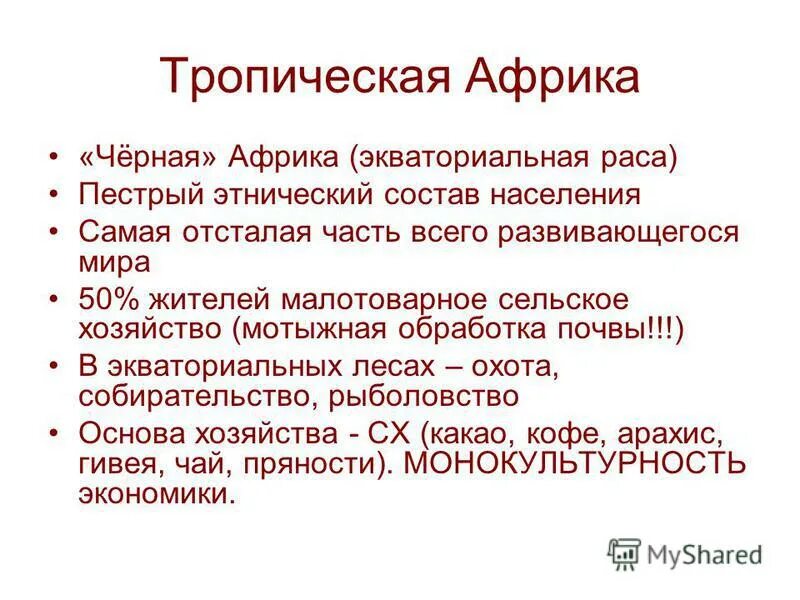 Тропическая Африка

• «Чёрная» Африка (экваториальная раса)
• Пестрый этнический состав населения
• Самая отсталая часть всего развивающегося мира
• 50% жителей малотоварное сельское хозяйство (мотыжная обработка почвы!!!)
• В экваториальных лесах – охота, собирательство, рыболовство
• Основа хозяйства - СХ (какао, кофе, арахис, гивея, чай, пряности). МОНОКУЛЬТУРНОСТЬ экономики.

MyShared